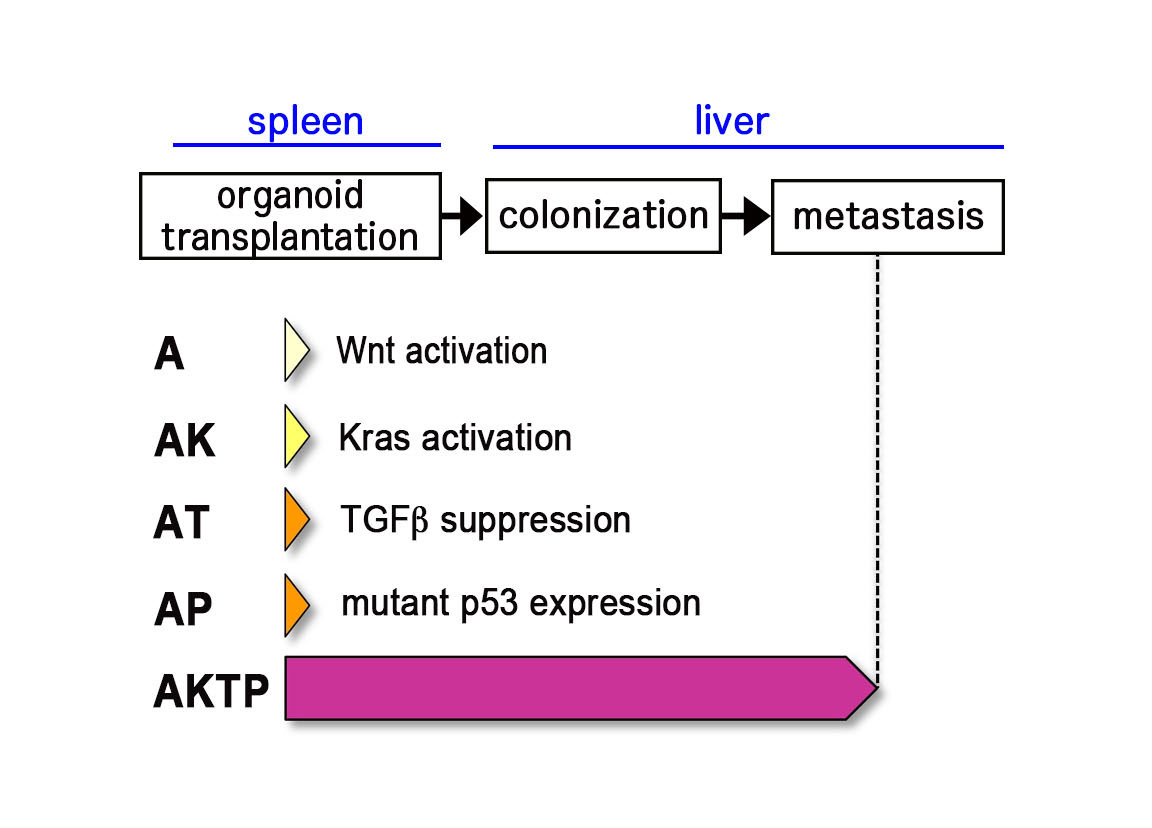 spleen

liver

organoid transplantation

colonization

metastasis

A Wnt activation

AK Kras activation

AT TGFβ suppression

AP mutant p53 expression

AKTP